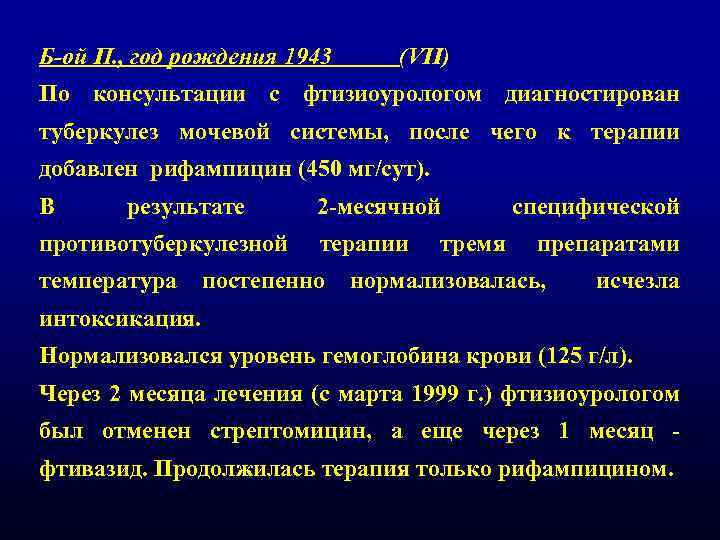 Б-ой П., год рождения 1943 (VII)

По консультации с фтизиоурологом диагностирован туберкулез мочевой системы, после чего к терапии добавлен рифампицин (450 мг/сут).

В результате 2-месячной специфической противотуберкулезной терапии тремя препаратами температура постепенно нормализовалась, исчезла интоксикация.

Нормализовался уровень гемоглобина крови (125 г/л).

Через 2 месяца лечения (с марта 1999 г.) фтизиоурологом был отменен стрептомицин, а еще через 1 месяц - фтивазид. Продолжилась терапия только рифампицином.